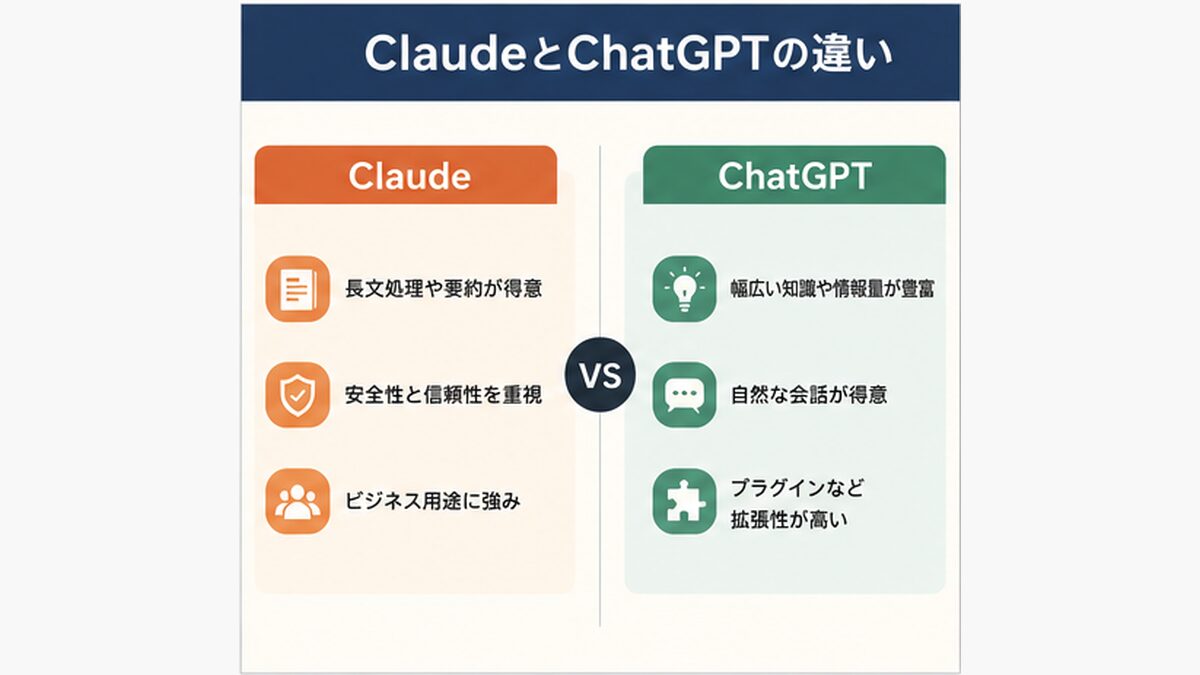 ClaudeとChatGPTの違い

Claude

長文処理や要約が得意

安全性と信頼性を重視

ビジネス用途に強み

VS

ChatGPT

幅広い知識や情報量が豊富

自然な会話が得意

プラグインなど拡張性が高い